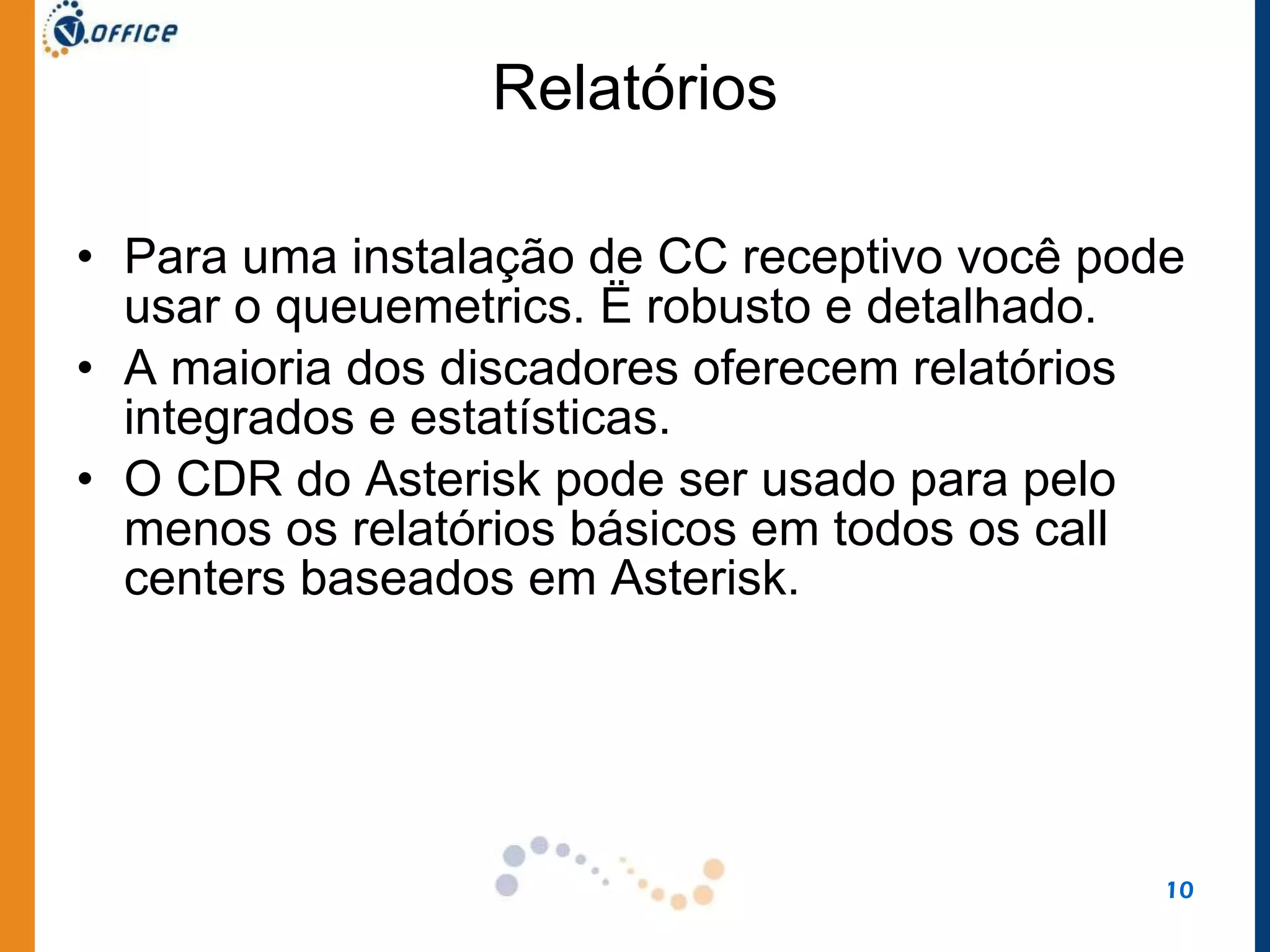 V.OFFICE

Relatórios

• Para uma instalação de CC receptivo você pode usar o queuemetrics. Ë robusto e detalhado.
• A maioria dos discadores oferecem relatórios integrados e estatísticas.
• O CDR do Asterisk pode ser usado para pelo menos os relatórios básicos em todos os call centers baseados em Asterisk.

10